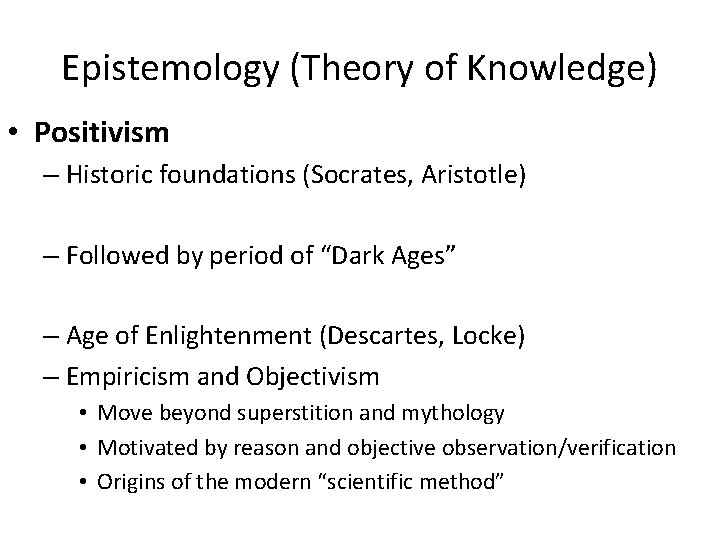 Epistemology (Theory of Knowledge)

• Positivism
– Historic foundations (Socrates, Aristotle)

– Followed by period of “Dark Ages”

– Age of Enlightenment (Descartes, Locke)
– Empiricism and Objectivism
• Move beyond superstition and mythology
• Motivated by reason and objective observation/verification
• Origins of the modern “scientific method”